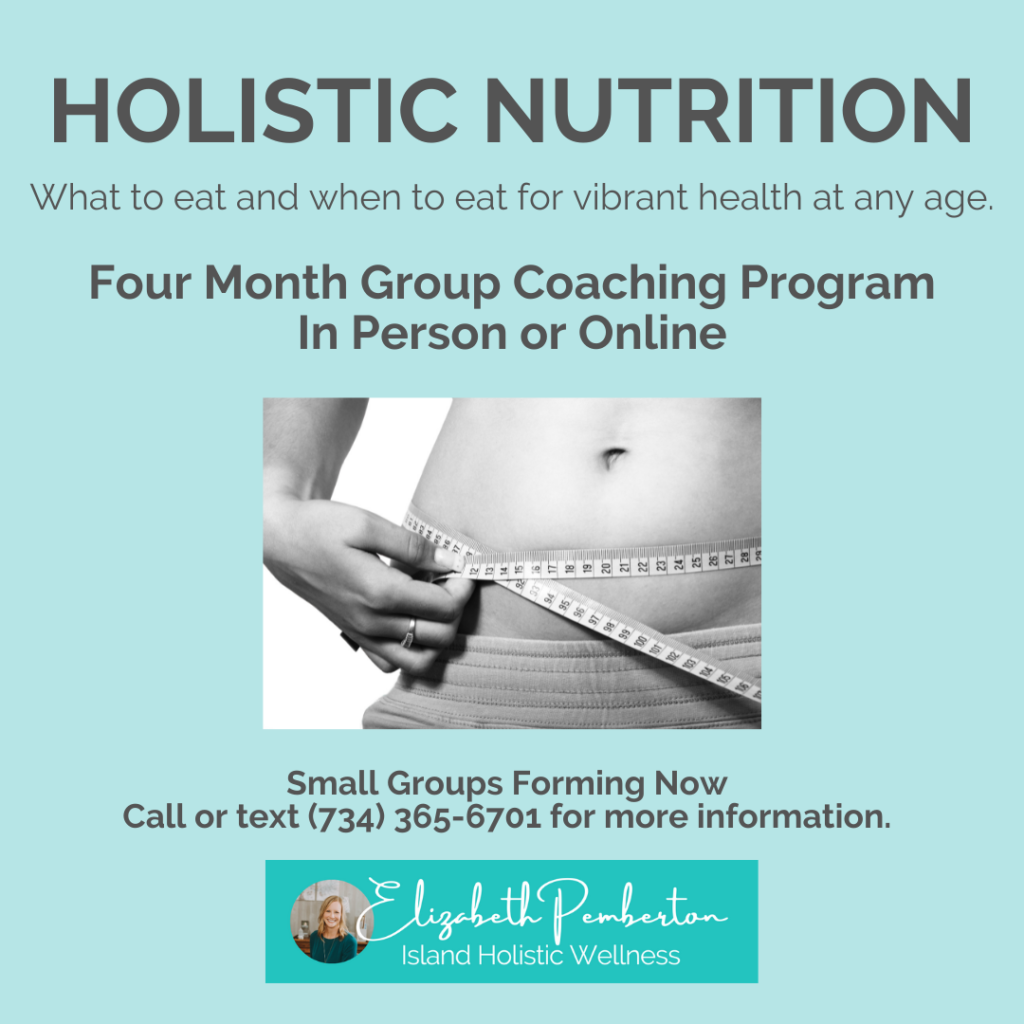 HOLISTIC NUTRITION

What to eat and when to eat for vibrant health at any age.

Four Month Group Coaching Program
In Person or Online

Small Groups Forming Now
Call or text (734) 365-6701 for more information.

Elizabeth Pemberton
Island Holistic Wellness